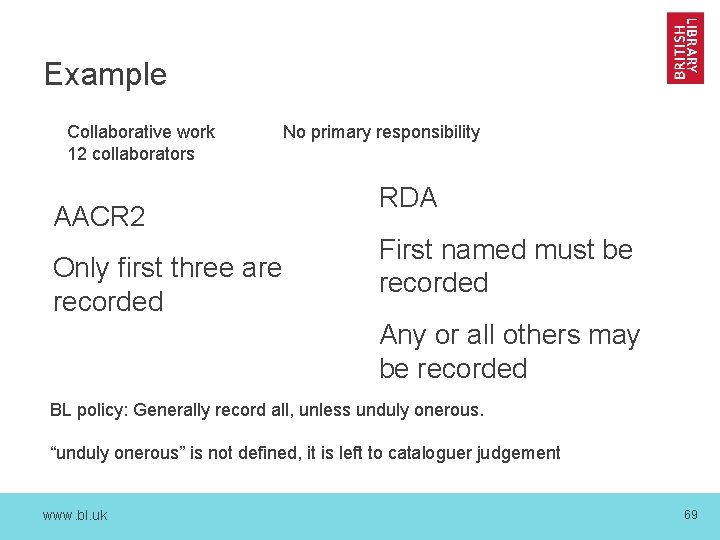 BRITISH LIBRARY

Example

Collaborative work
12 collaborators

No primary responsibility

AACR2

Only first three are recorded

RDA

First named must be recorded

Any or all others may be recorded

BL policy: Generally record all, unless unduly onerous.

“unduly onerous” is not defined, it is left to cataloguer judgement

www.bl.uk

69